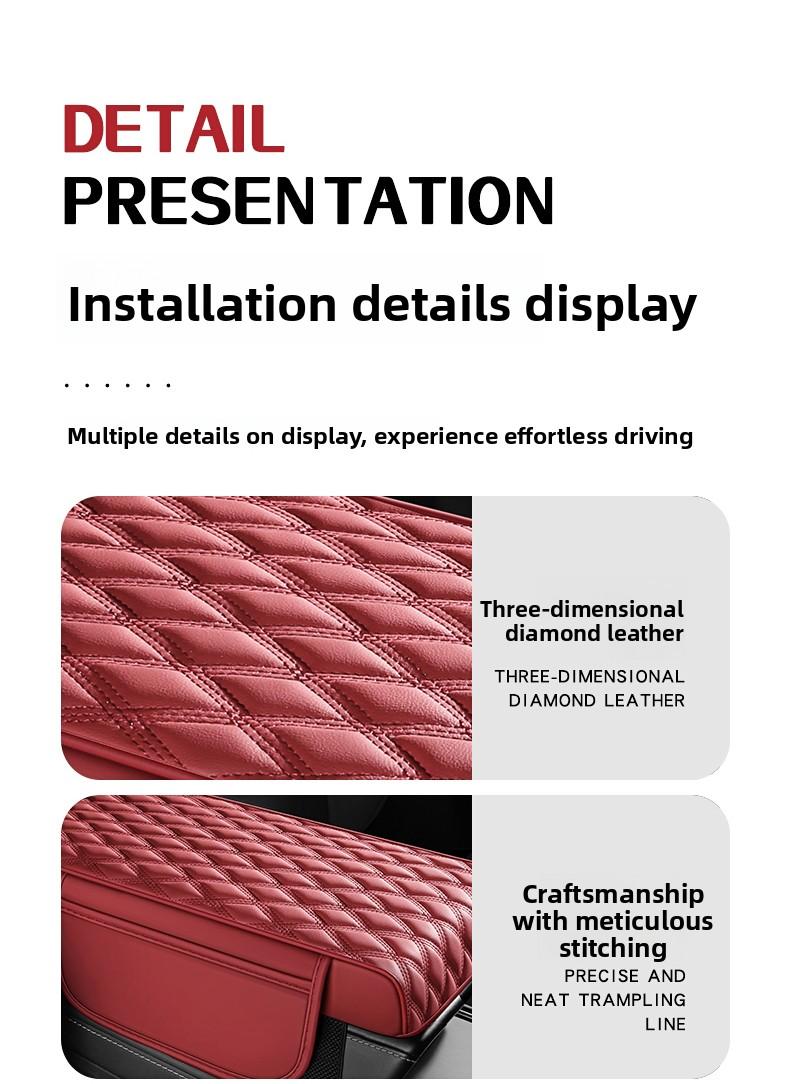 DETAIL
PRESENTATION

Installation details display

. . . . . .

Multiple details on display, experience effortless driving

Three-dimensional diamond leather

THREE-DIMENSIONAL DIAMOND LEATHER

Craftsmanship with meticulous stitching

PRECISE AND NEAT TRAMPLING LINE